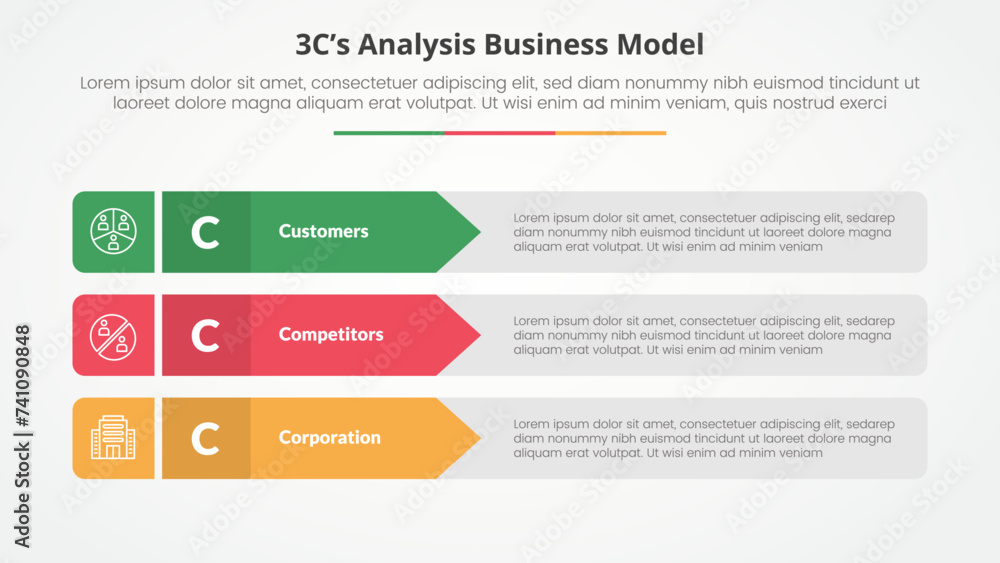 3C's Analysis Business Model

Lorem ipsum dolor sit amet, consectetuer adipiscing elit, sed diam nonummy nibh euismod tincidunt ut laoreet dolore magna aliquam erat volutpat. Ut wisi enim ad minim veniam, quis nostrud exerci

C Customers

Lorem ipsum dolor sit amet, consectetuer adipiscing elit, sedarep diam nonummy nibh euismod tincidunt ut laoreet dolore magna aliquam erat volutpat. Ut wisi enim ad minim veniam

C Competitors

Lorem ipsum dolor sit amet, consectetuer adipiscing elit, sedarep diam nonummy nibh euismod tincidunt ut laoreet dolore magna aliquam erat volutpat. Ut wisi enim ad minim veniam

C Corporation

Lorem ipsum dolor sit amet, consectetuer adipiscing elit, sedarep diam nonummy nibh euismod tincidunt ut laoreet dolore magna aliquam erat volutpat. Ut wisi enim ad minim veniam

Adobe Stock | #741090848